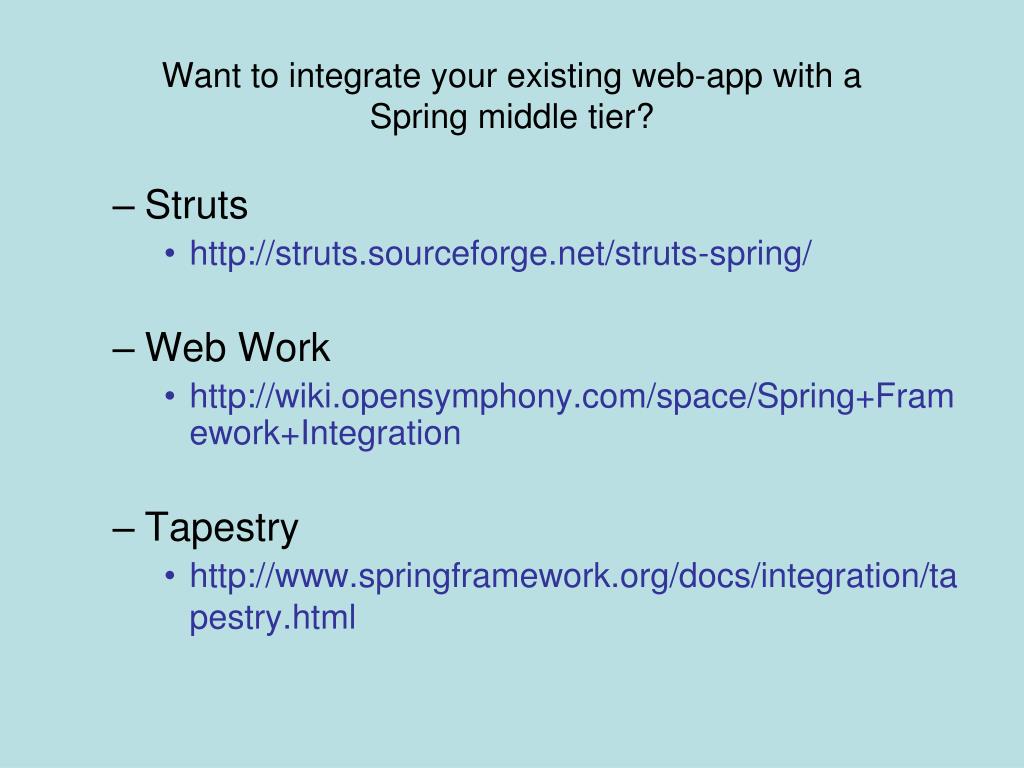 Want to integrate your existing web-app with a Spring middle tier?

– Struts
• http://struts.sourceforge.net/struts-spring/

– Web Work
• http://wiki.opensymphony.com/space/Spring+Framework+Integration

– Tapestry
• http://www.springframework.org/docs/integration/tapestry.html